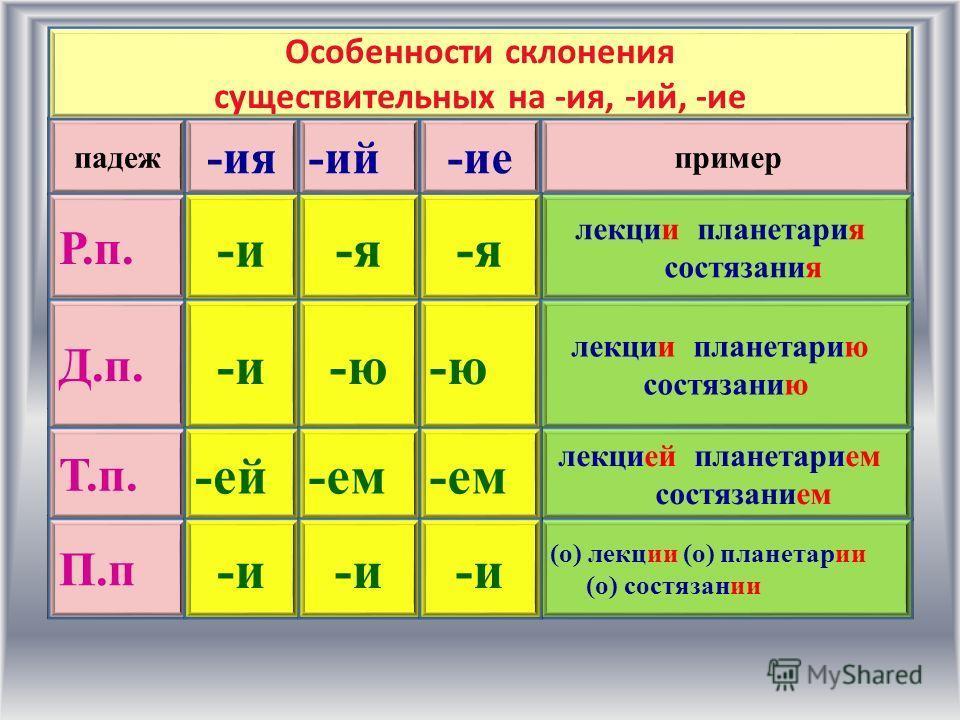 Особенности склонения существительных на -ия, -ий, -ие

| падеж | -ия | -ий | -ие | пример |
|---|---|---|---|---|
| Р.п. | -и | -я | -я | лекции планетария состязания |
| Д.п. | -и | -ю | -ю | лекции планетарию состязанию |
| Т.п. | -ей | -ем | -ем | лекцией планетарием состязанием |
| П.п | -и | -и | -и | (о) лекции (о) планетарии (о) состязании |

MyShared